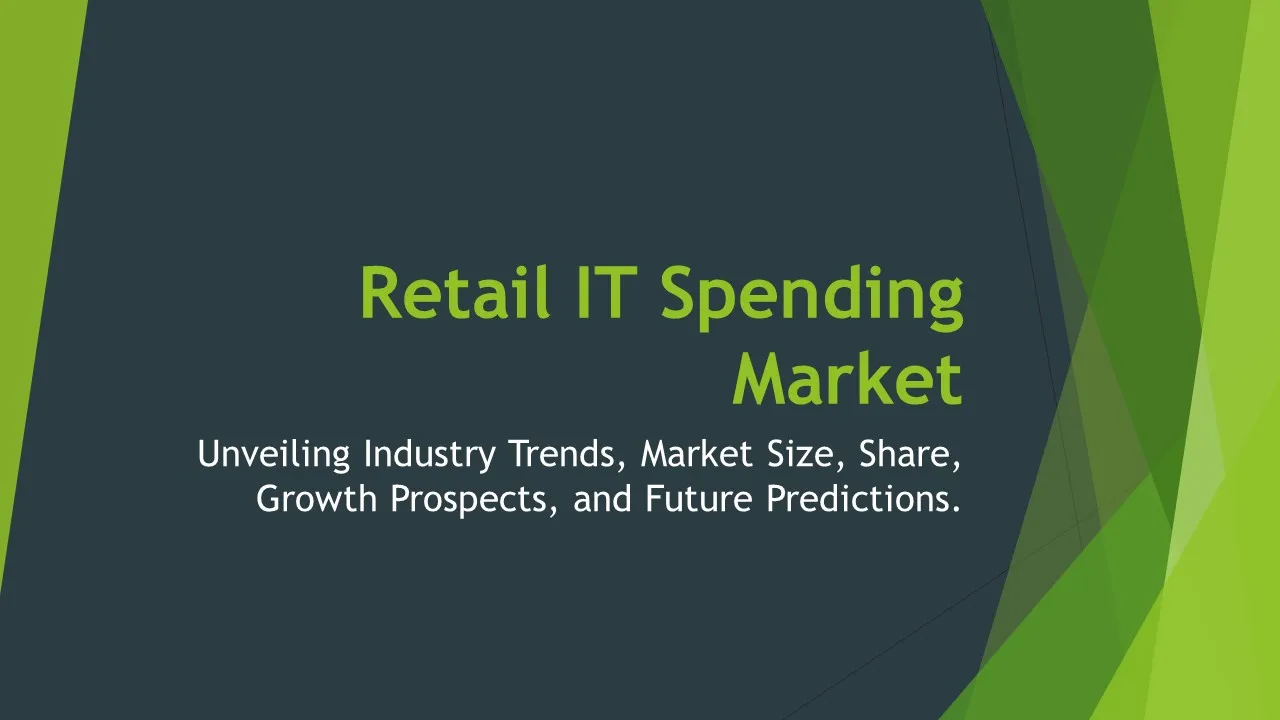 Retail IT Spending Market

Unveiling Industry Trends, Market Size, Share, Growth Prospects, and Future Predictions.